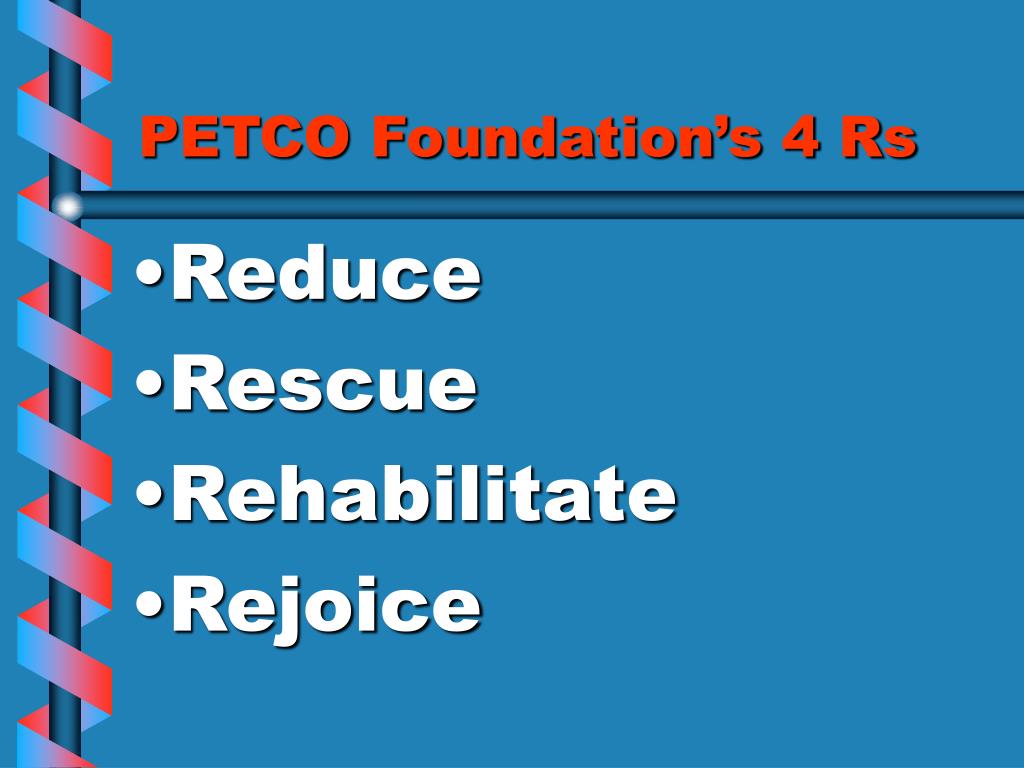 PETCO Foundation’s 4 Rs

•Reduce
•Rescue
•Rehabilitate
•Rejoice